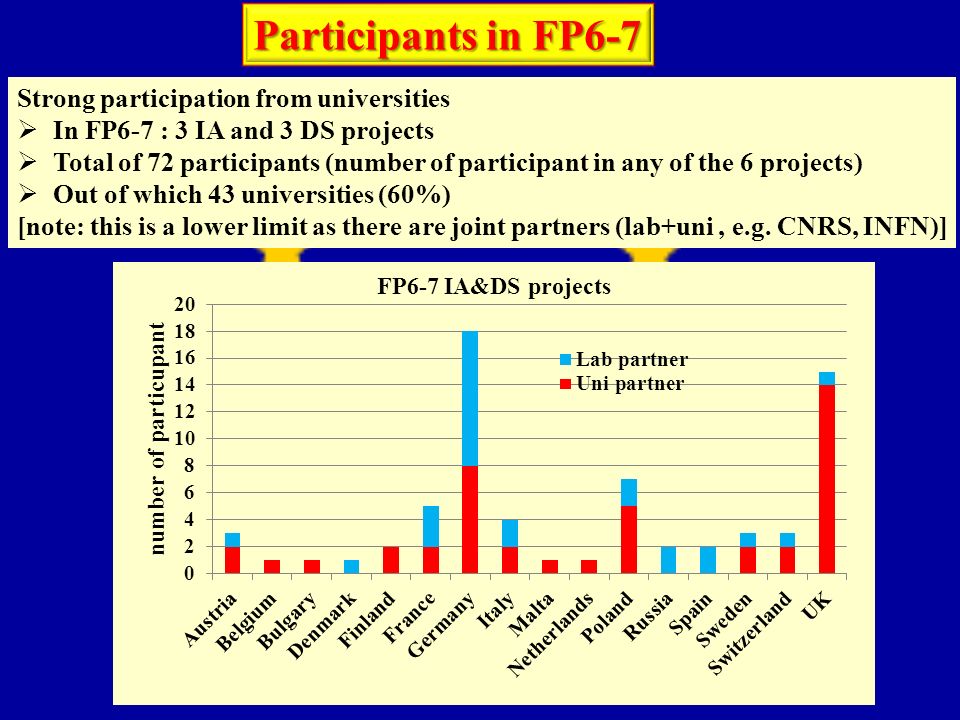 Participants in FP6-7

Strong participation from universities
➢ In FP6-7 : 3 IA and 3 DS projects
➢ Total of 72 participants (number of participant in any of the 6 projects)
➢ Out of which 43 universities (60%)
[note: this is a lower limit as there are joint partners (lab+uni , e.g. CNRS, INFN)]

FP6-7 IA&DS projects

number of particupant

20
18
16
14
12
10
8
6
4
2
0

Lab partner
Uni partner

Austria
Belgium
Bulgary
Denmark
Finland
France
Germany
Italy
Malta
Netherlands
Poland
Russia
Spain
Sweden
Switzerland
UK